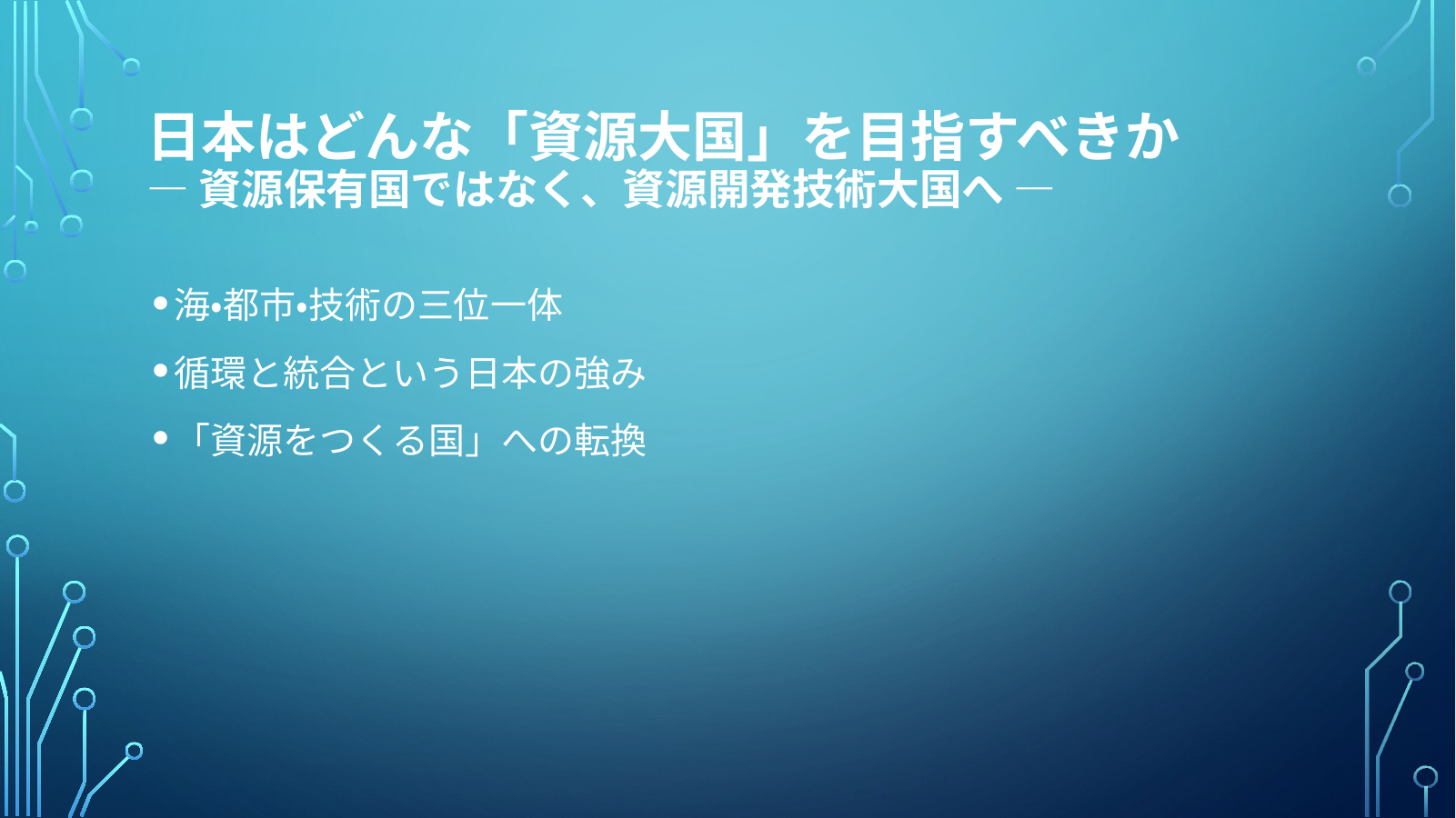 日本はどんな「資源大国」を目指すべきか
— 資源保有国ではなく、資源開発技術大国へ —

• 海•都市•技術の三位一体
• 循環と統合という日本の強み
• 「資源をつくる国」への転換